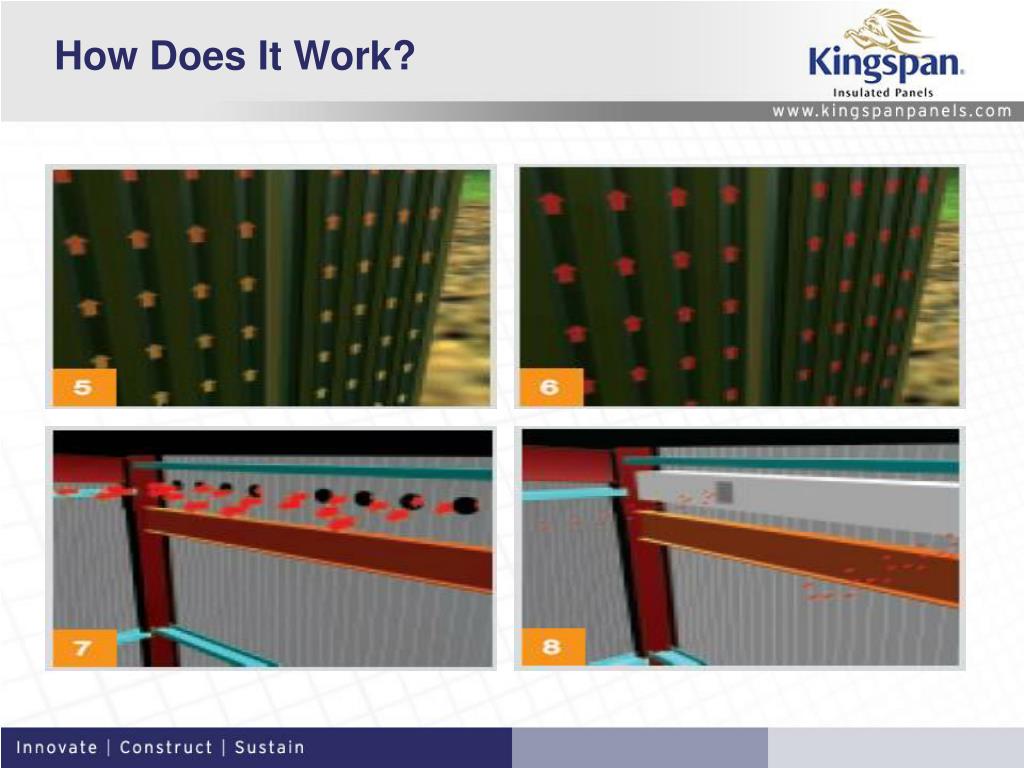 How Does It Work?

Kingspan.
Insulated Panels
www.kingspanpanels.com

5

6

7

8

Innovate | Construct | Sustain